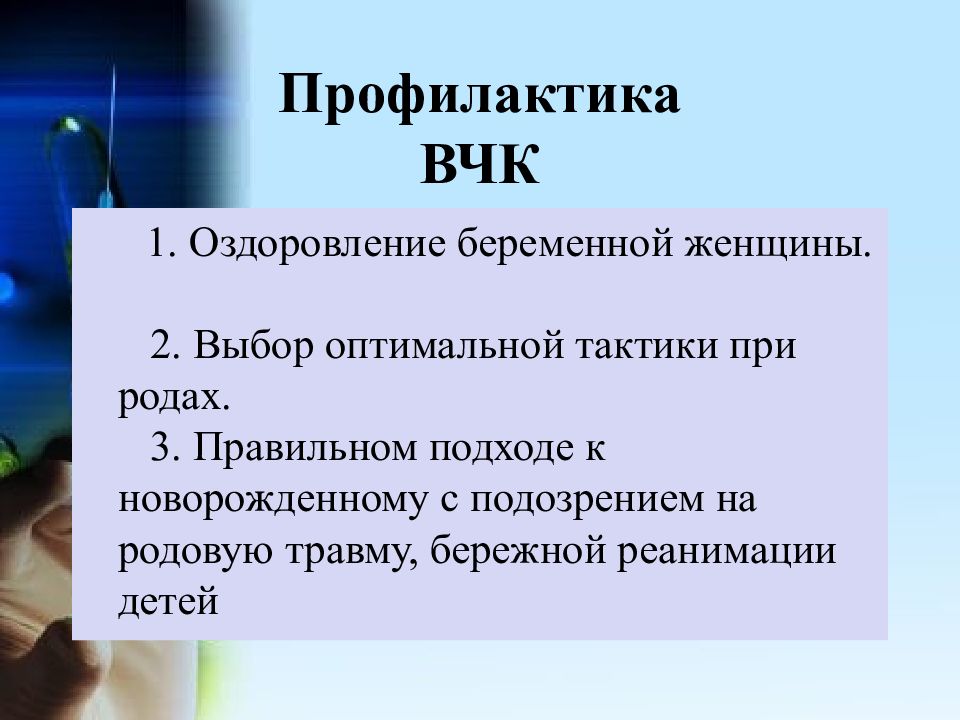 Профилактика ВЧК

1. Оздоровление беременной женщины.

2. Выбор оптимальной тактики при родах.
3. Правильном подходе к новорожденному с подозрением на родовую травму, бережной реанимации детей